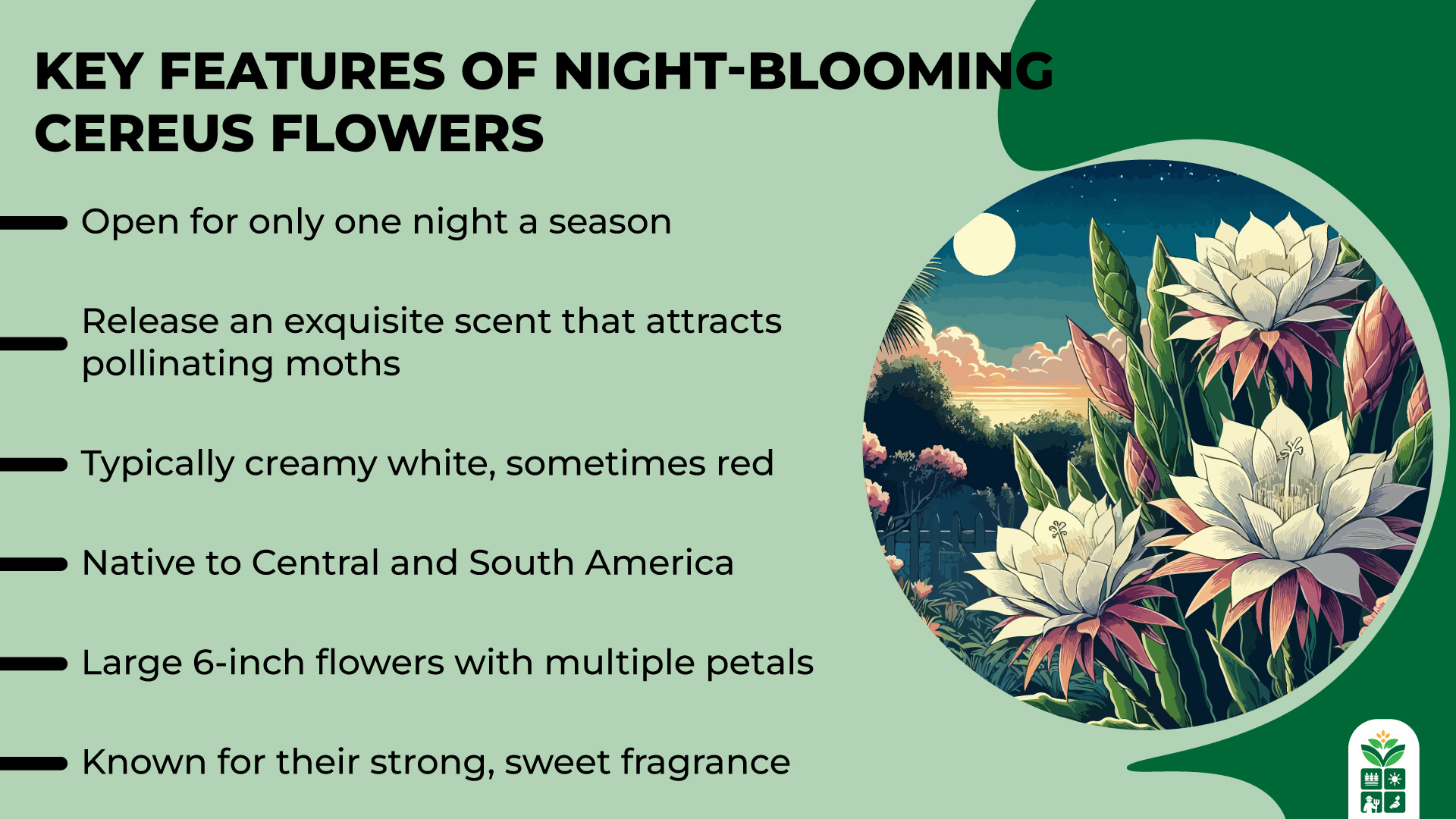 KEY FEATURES OF NIGHT-BLOOMING CEREUS FLOWERS

Open for only one night a season

Release an exquisite scent that attracts pollinating moths

Typically creamy white, sometimes red

Native to Central and South America

Large 6-inch flowers with multiple petals

Known for their strong, sweet fragrance